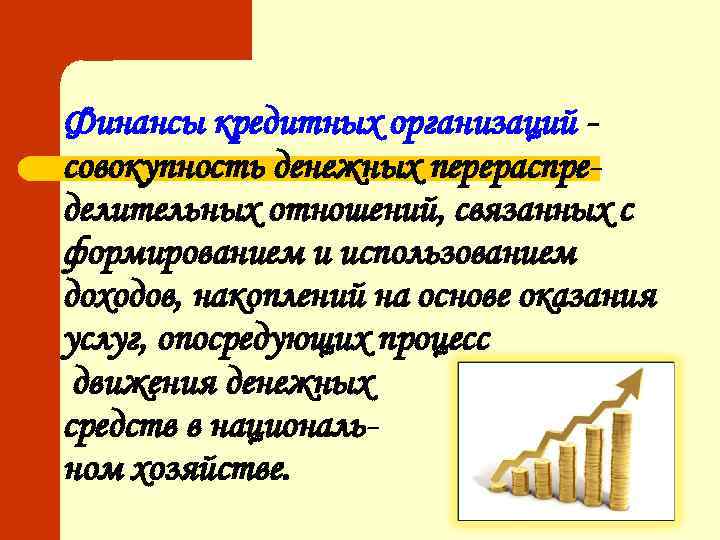 Финансы кредитных организаций – совокупность денежных перераспределительных отношений, связанных с формированием и использованием доходов, накоплений на основе оказания услуг, опосредующих процесс движения денежных средств в национальном хозяйстве.